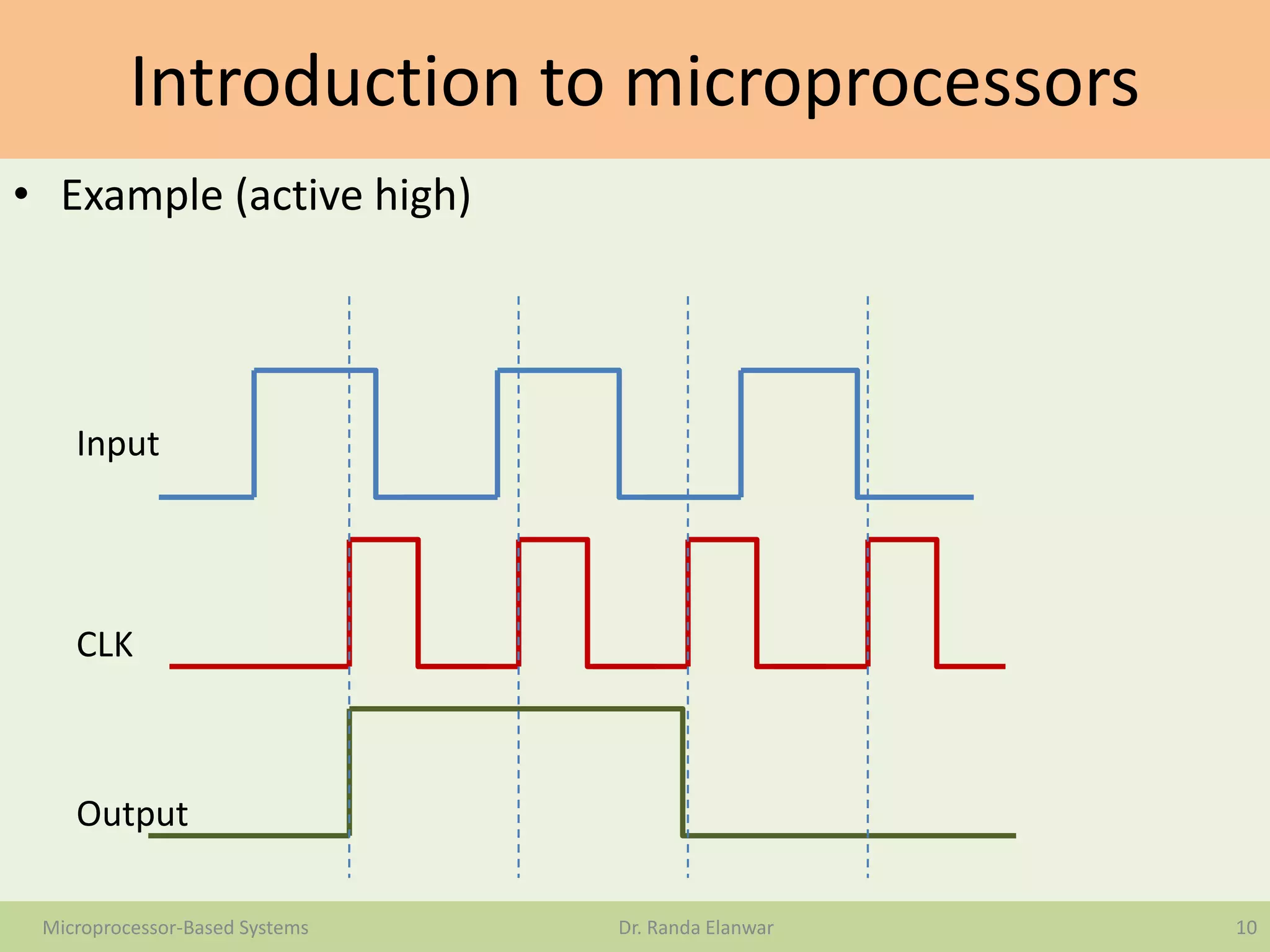 Introduction to microprocessors

• Example (active high)

Input

CLK

Output

Microprocessor-Based Systems Dr. Randa Elanwar 10